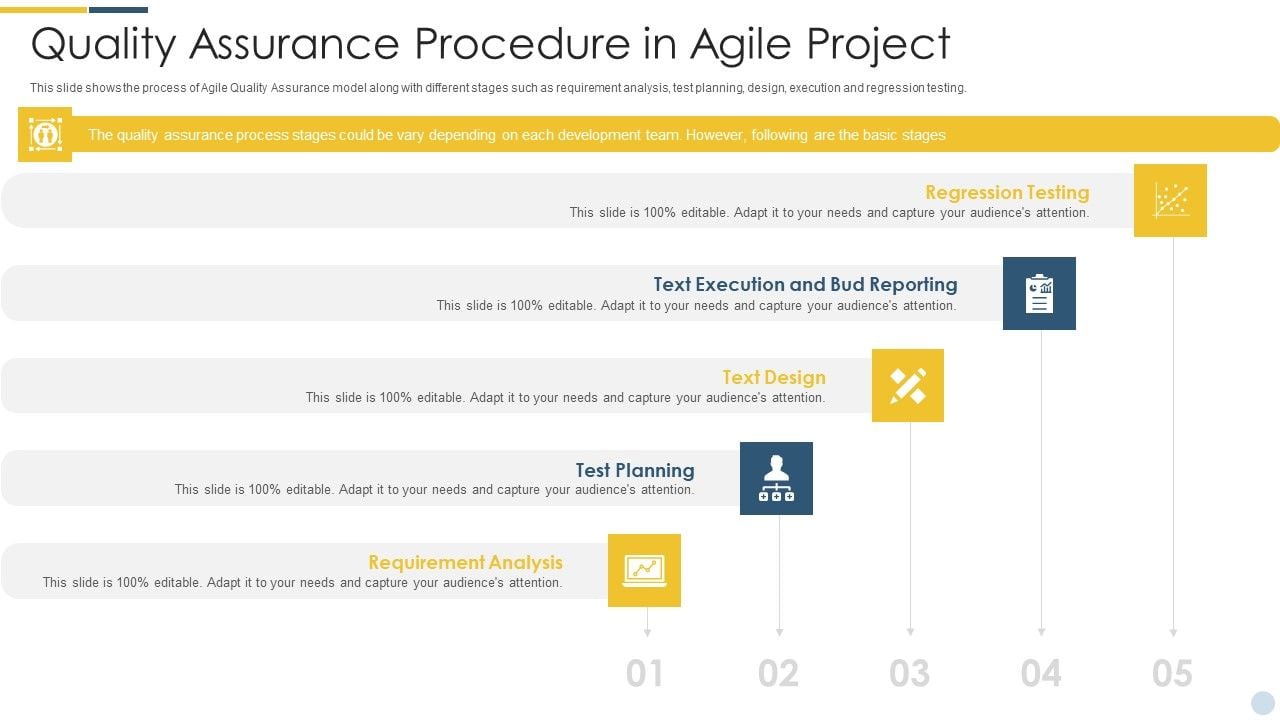 Quality Assurance Procedure in Agile Project

This slide shows the process of Agile Quality Assurance model along with different stages such as requirement analysis, test planning, design, execution and regression testing.

The quality assurance process stages could be vary depending on each development team. However, following are the basic stages

Regression Testing
This slide is 100% editable. Adapt it to your needs and capture your audience's attention.

Text Execution and Bud Reporting
This slide is 100% editable. Adapt it to your needs and capture your audience's attention.

Text Design
This slide is 100% editable. Adapt it to your needs and capture your audience's attention.

Test Planning
This slide is 100% editable. Adapt it to your needs and capture your audience's attention.

Requirement Analysis
This slide is 100% editable. Adapt it to your needs and capture your audience's attention.

01 02 03 04 05